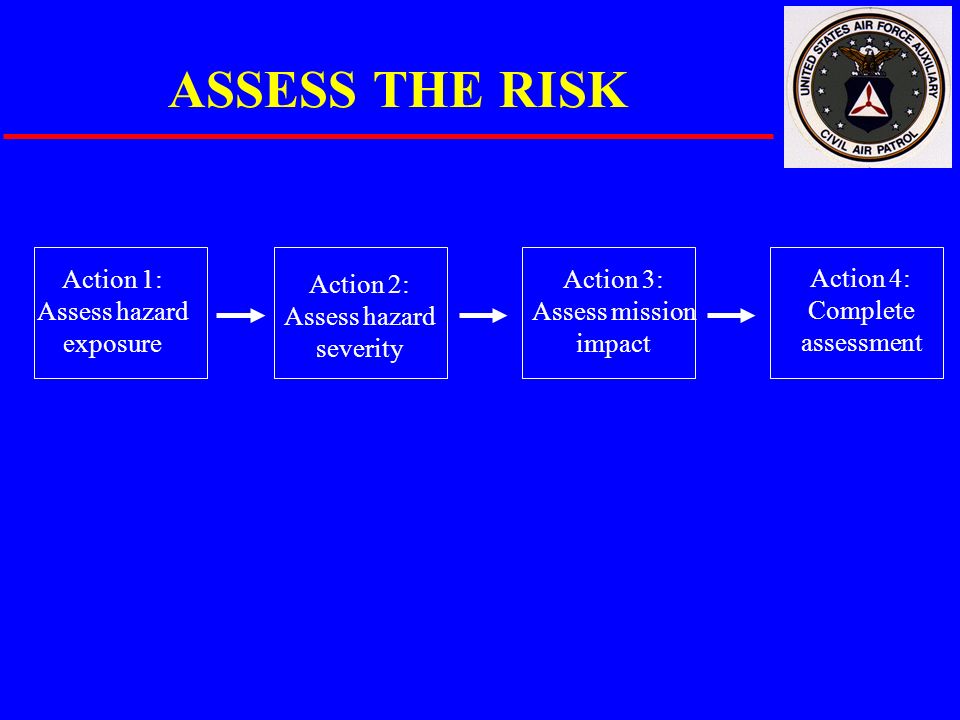 ASSESS THE RISK

UNITED STATES AIR FORCE AUXILIARY
CIVIL AIR PATROL

Action 1: Assess hazard exposure

Action 2: Assess hazard severity

Action 3: Assess mission impact

Action 4: Complete assessment